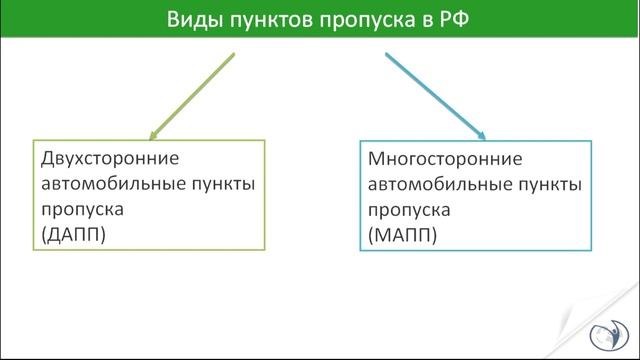 Виды пунктов пропуска в РФ

Двухсторонние автомобильные пункты пропуска
(ДАПП)

Многосторонние автомобильные пункты пропуска
(МАПП)